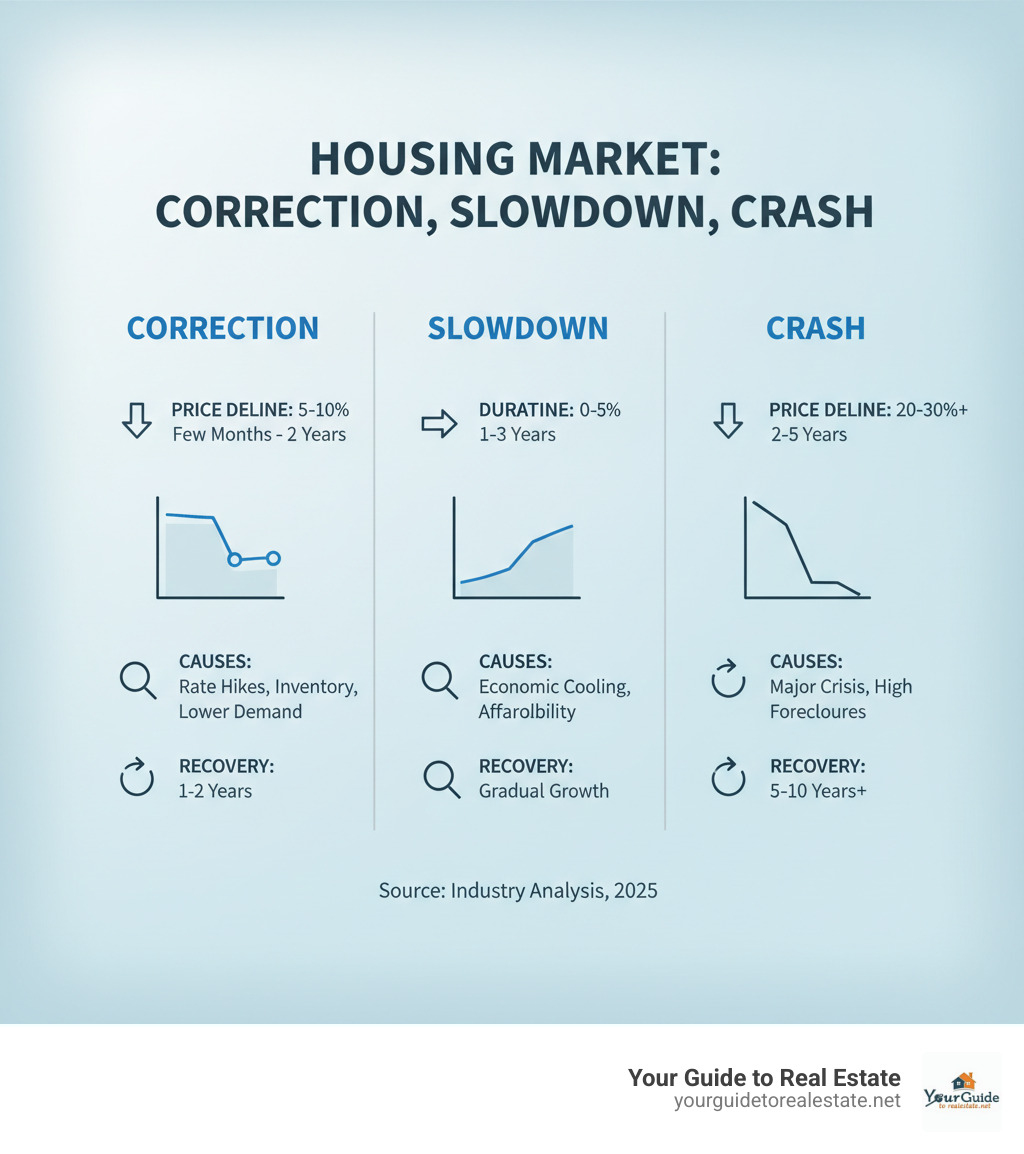 HOUSING MARKET:
CORRECTION, SLOWDOWN, CRASH

CORRECTION

PRICE DELINE: 5-10%
Few Months - 2 Years

CAUSES:
Rate Hikes, Inventory, Lower Demand

RECOVERY:
1-2 Years

SLOWDOWN

DURATINE: 0-5%
1-3 Years

CAUSES:
Economic Cooling, Affarolbility

RECOVERY:
Gradual Growth

CRASH

PRICE DELINE: 20-30%+
2-5 Years

CAUSES:
Major Crisis, High Forecloures

RECOVERY:
5-10 Years+

Source: Industry Analysis, 2025

Your Guide to Real Estate
yourguidetorealestate.net

YourGuide
to realestate.net